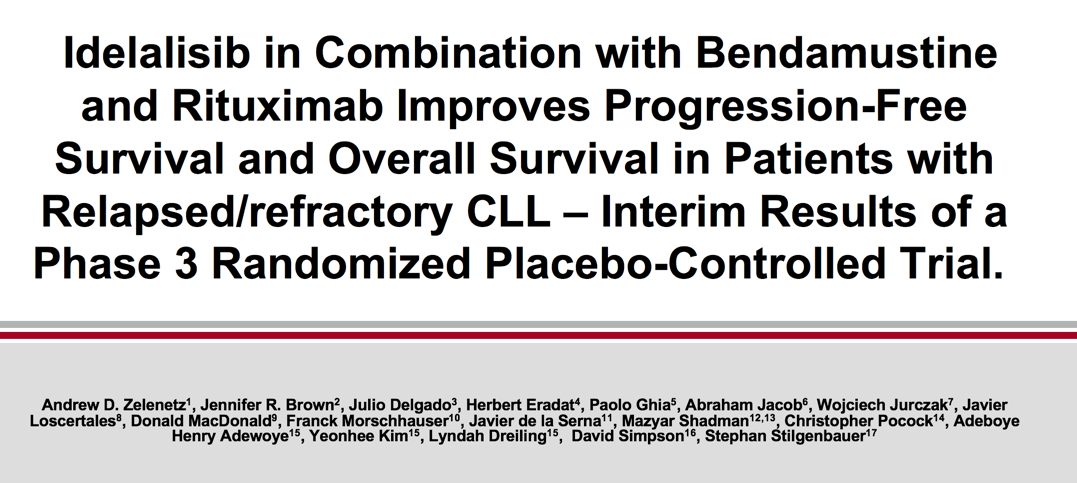 Idelalisib in Combination with Bendamustine and Rituximab Improves Progression-Free Survival and Overall Survival in Patients with Relapsed/refractory CLL – Interim Results of a Phase 3 Randomized Placebo-Controlled Trial.

Andrew D. Zelenetz$^{1}$, Jennifer R. Brown$^{2}$, Julio Delgado$^{3}$, Herbert Eradat$^{4}$, Paolo Ghia$^{5}$, Abraham Jacob$^{6}$, Wojciech Jurczak$^{7}$, Javier Loscertales$^{8}$, Donald MacDonald$^{9}$, Franck Morschhauser$^{10}$, Javier de la Serna$^{11}$, Mazyar Shadman$^{12,13}$, Christopher Pocock$^{14}$, Adeboye Henry Adewoye$^{15}$, Yeonhee Kim$^{15}$, Lyndah Dreiling$^{15}$, David Simpson$^{16}$, Stephan Stilgenbauer$^{17}$